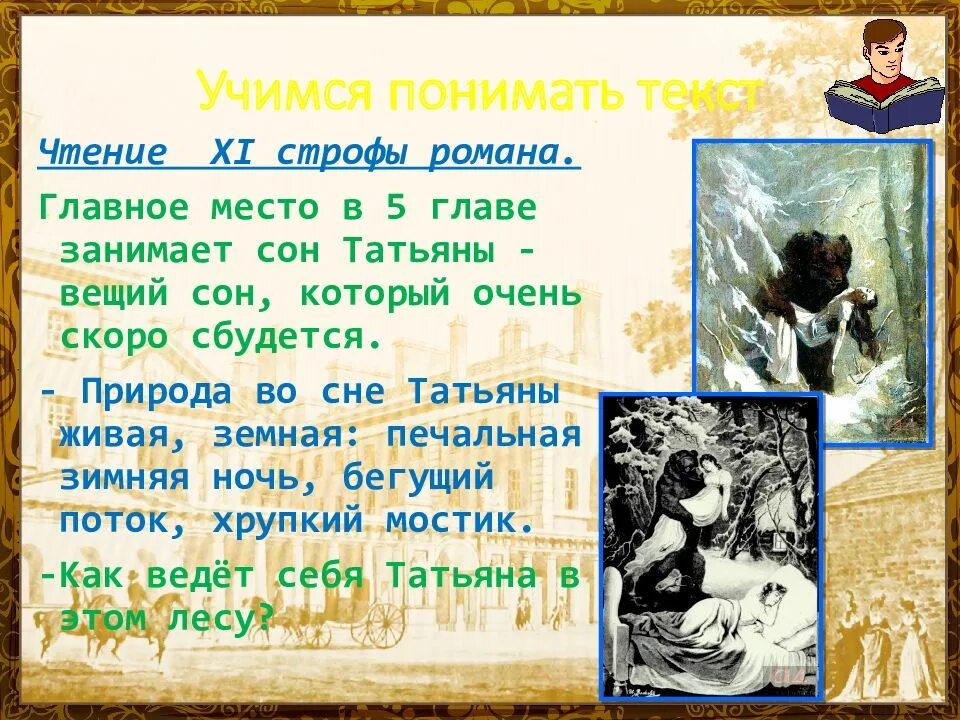 Учимся понимать текст

Чтение XI строфы романа.

Главное место в 5 главе занимает сон Татьяны - вещий сон, который очень скоро сбудется.

- Природа во сне Татьяны живая, земная: печальная зимняя ночь, бегущий поток, хрупкий мостик.

-Как ведёт себя Татьяна в этом лесу?